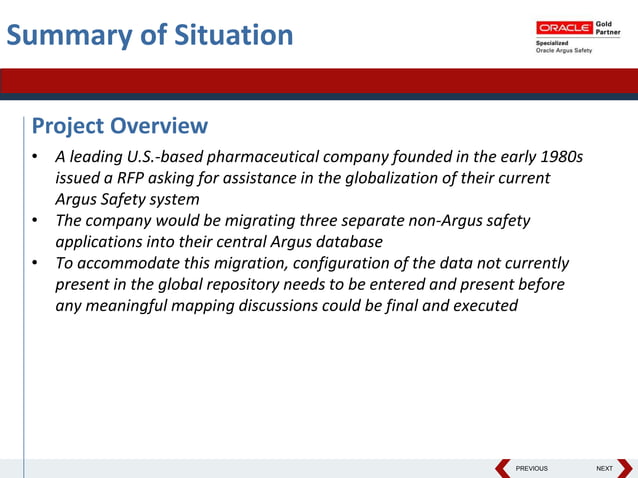 Summary of Situation

ORACLE Gold Partner
Specialized
Oracle Argus Safety

Project Overview

• A leading U.S.-based pharmaceutical company founded in the early 1980s issued a RFP asking for assistance in the globalization of their current Argus Safety system
• The company would be migrating three separate non-Argus safety applications into their central Argus database
• To accommodate this migration, configuration of the data not currently present in the global repository needs to be entered and present before any meaningful mapping discussions could be final and executed

PREVIOUS NEXT